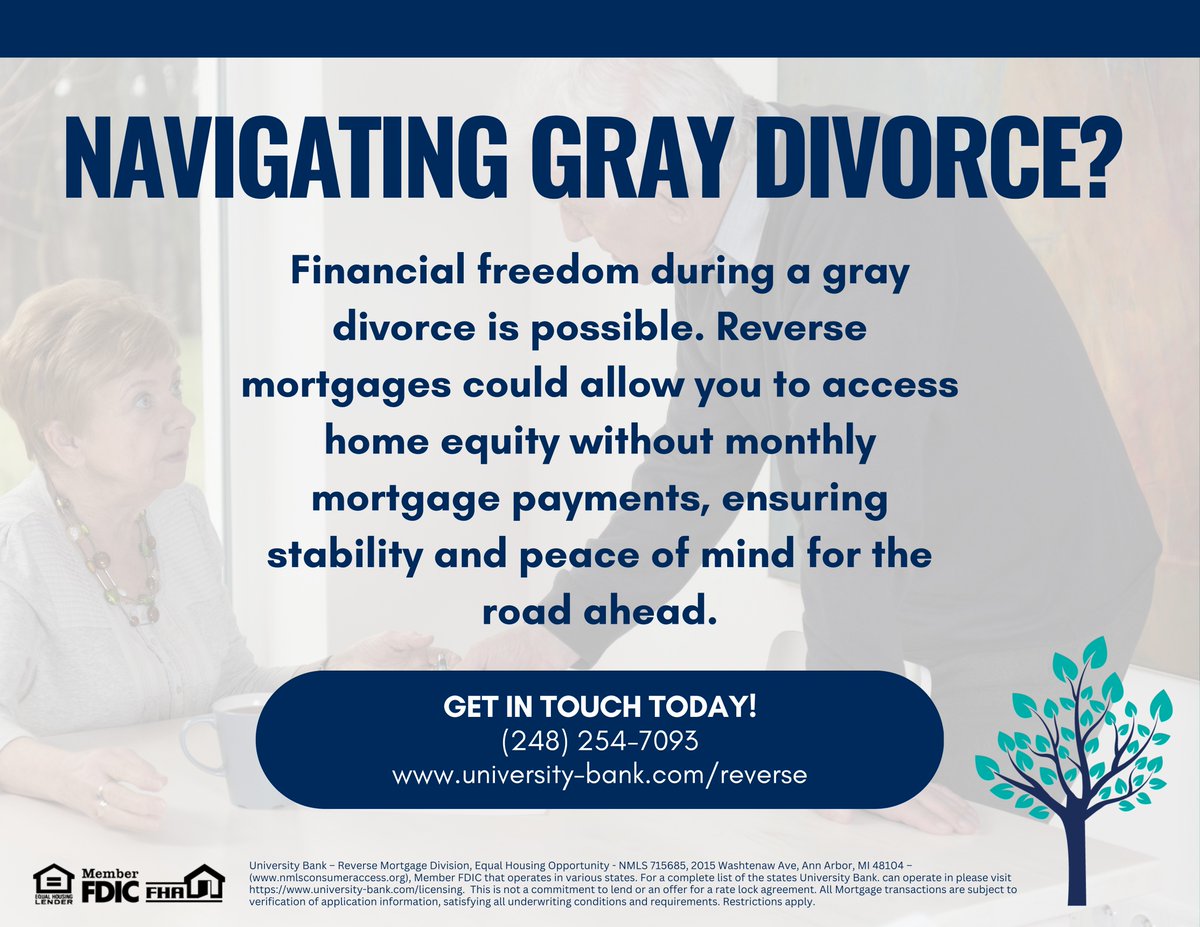 NAVIGATING GRAY DIVORCE?

Financial freedom during a gray divorce is possible. Reverse mortgages could allow you to access home equity without monthly mortgage payments, ensuring stability and peace of mind for the road ahead.

GET IN TOUCH TODAY!
(248) 254-7093
www.university-bank.com/reverse

EQUAL HOUSING LENDER Member FDIC FHA

University Bank – Reverse Mortgage Division, Equal Housing Opportunity - NMLS 715685, 2015 Washtenaw Ave, Ann Arbor, MI 48104 – (www.nmlsconsumeraccess.org), Member FDIC that operates in various states. For a complete list of the states University Bank. can operate in please visit https://www.university-bank.com/licensing. This is not a commitment to lend or an offer for a rate lock agreement. All Mortgage transactions are subject to verification of application information, satisfying all underwriting conditions and requirements. Restrictions apply.